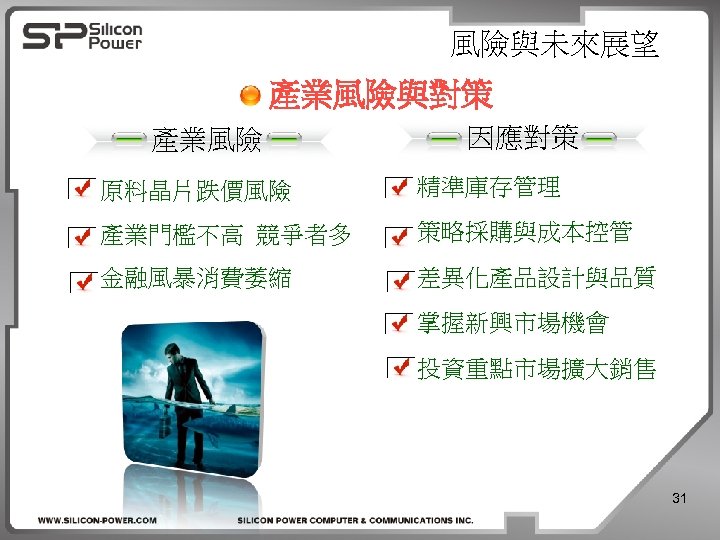 SP Silicon Power

風險與未來展望

產業風險與對策

產業風險

原料晶片跌價風險

產業門檻不高 競爭者多

金融風暴消費萎縮

因應對策

精準庫存管理

策略採購與成本控管

差異化產品設計與品質

掌握新興市場機會

投資重點市場擴大銷售

31

WWW.SILICON-POWER.COM

SILICON POWER COMPUTER & COMMUNICATIONS INC.